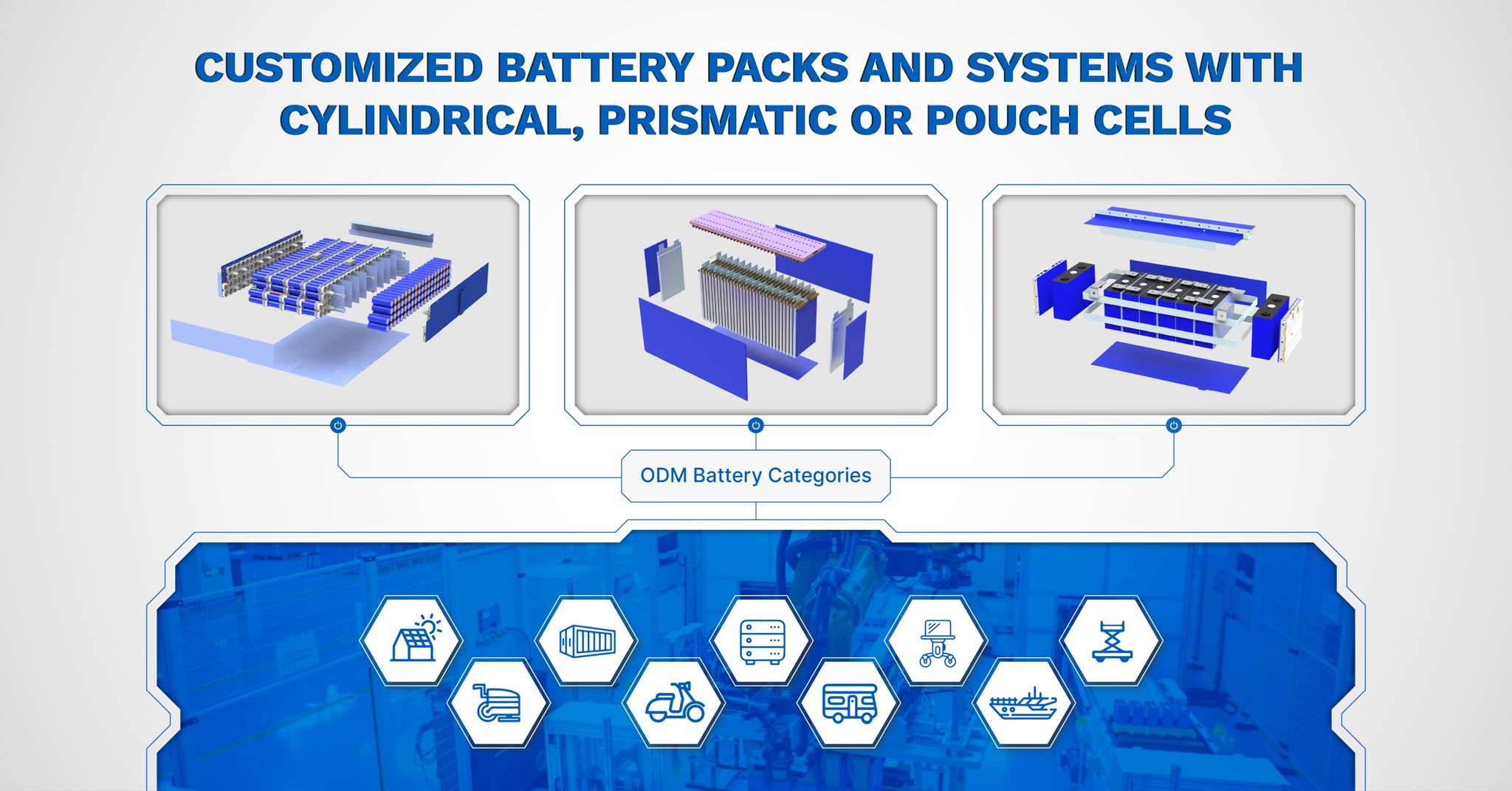 CUSTOMIZED BATTERY PACKS AND SYSTEMS WITH CYLINDRICAL, PRISMATIC OR POUCH CELLS

ODM Battery Categories